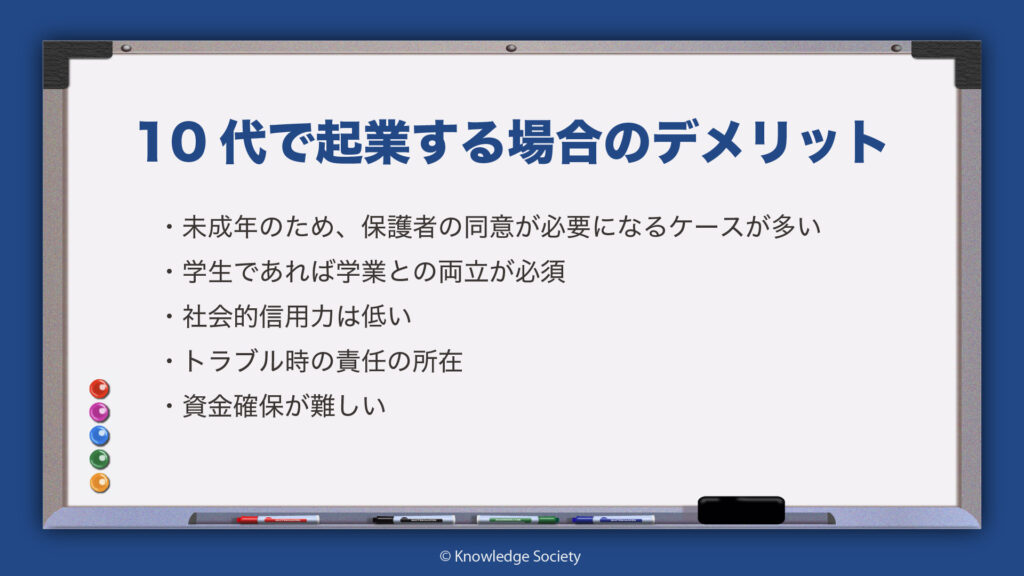 10 代で起業する場合のデメリット

・未成年のため、保護者の同意が必要になるケースが多い
・学生であれば学業との両立が必須
・社会的信用力は低い
・トラブル時の責任の所在
・資金確保が難しい

© Knowledge Society